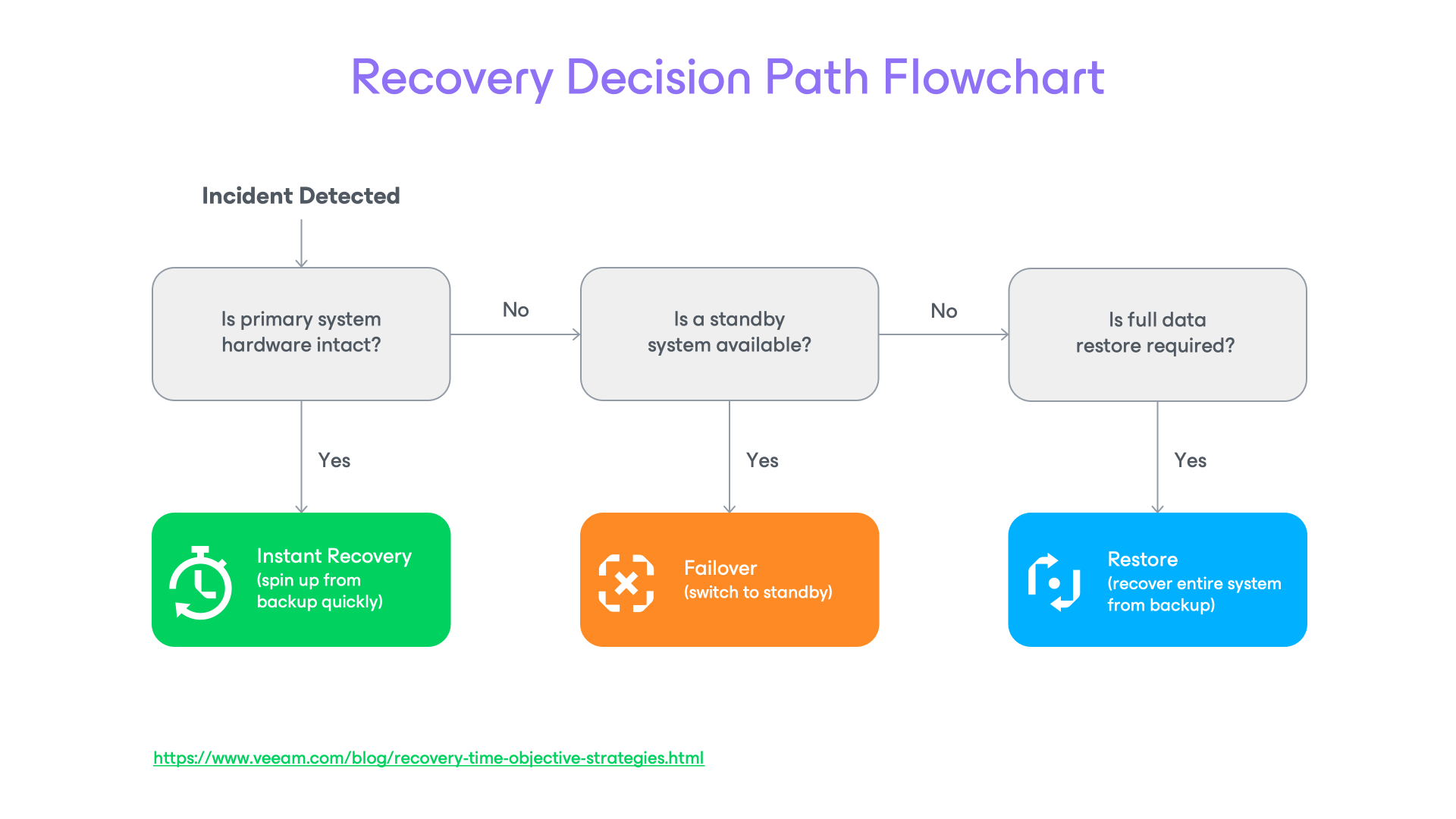 Recovery Decision Path Flowchart

Incident Detected

Is primary system hardware intact?

No

Is a standby system available?

No

Is full data restore required?

Yes

Yes

Yes

Instant Recovery
(spin up from backup quickly)

Failover
(switch to standby)

Restore
(recover entire system from backup)

https://www.veeam.com/blog/recovery-time-objective-strategies.html